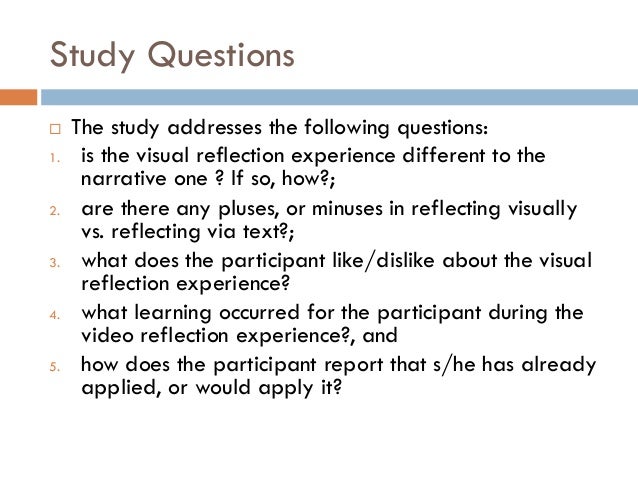 Study Questions

□ The study addresses the following questions:

1. is the visual reflection experience different to the narrative one ? If so, how?;
2. are there any pluses, or minuses in reflecting visually vs. reflecting via text?;
3. what does the participant like/dislike about the visual reflection experience?
4. what learning occurred for the participant during the video reflection experience?, and
5. how does the participant report that s/he has already applied, or would apply it?